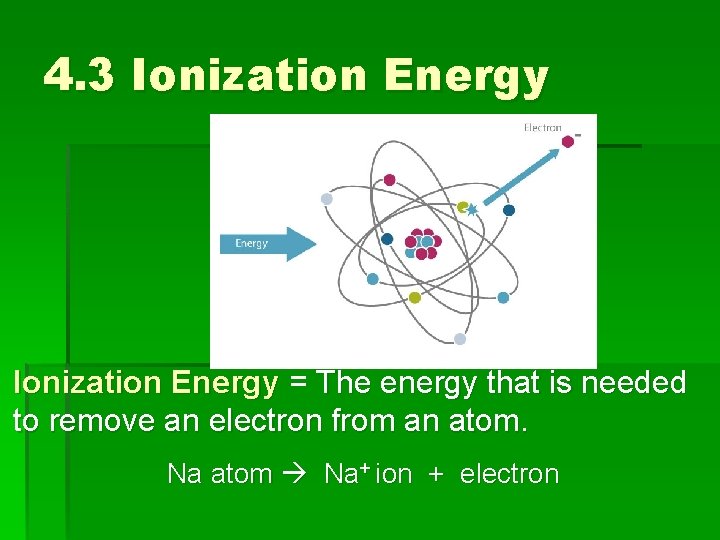 4.3 Ionization Energy

Electron

Energy

Ionization Energy = The energy that is needed to remove an electron from an atom.

Na atom → $Na^+$ ion + electron